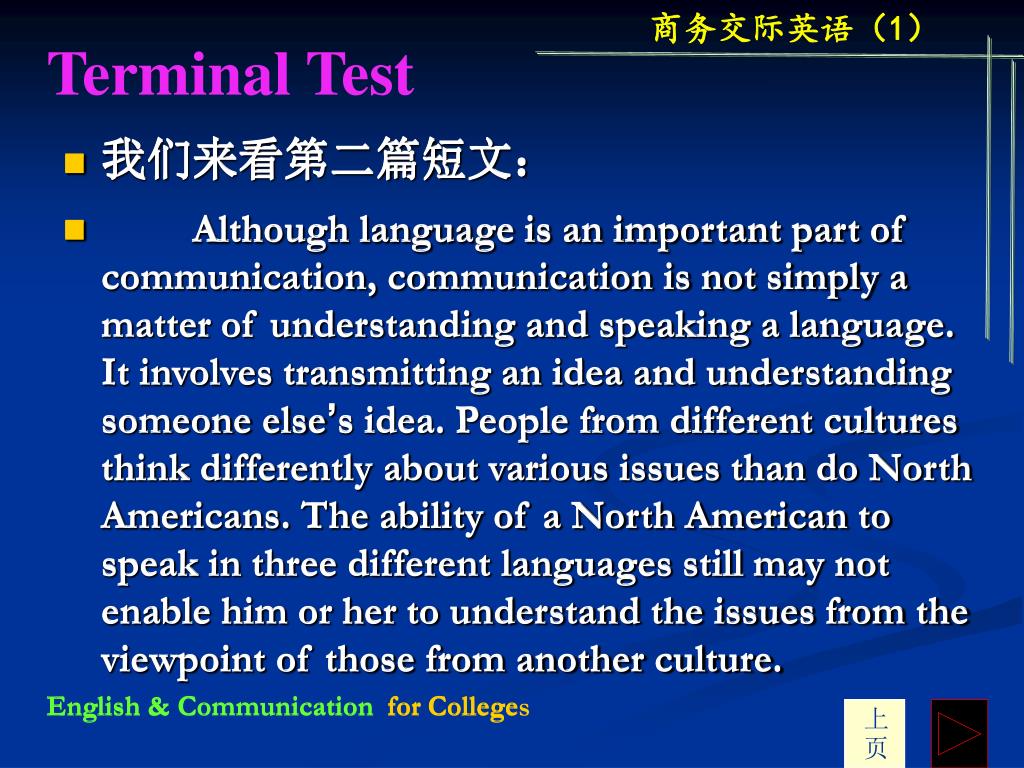 商务交际英语（1）

Terminal Test

我们来看第二篇短文：

Although language is an important part of communication, communication is not simply a matter of understanding and speaking a language. It involves transmitting an idea and understanding someone else's idea. People from different cultures think differently about various issues than do North Americans. The ability of a North American to speak in three different languages still may not enable him or her to understand the issues from the viewpoint of those from another culture.

English & Communication for Colleges

上页